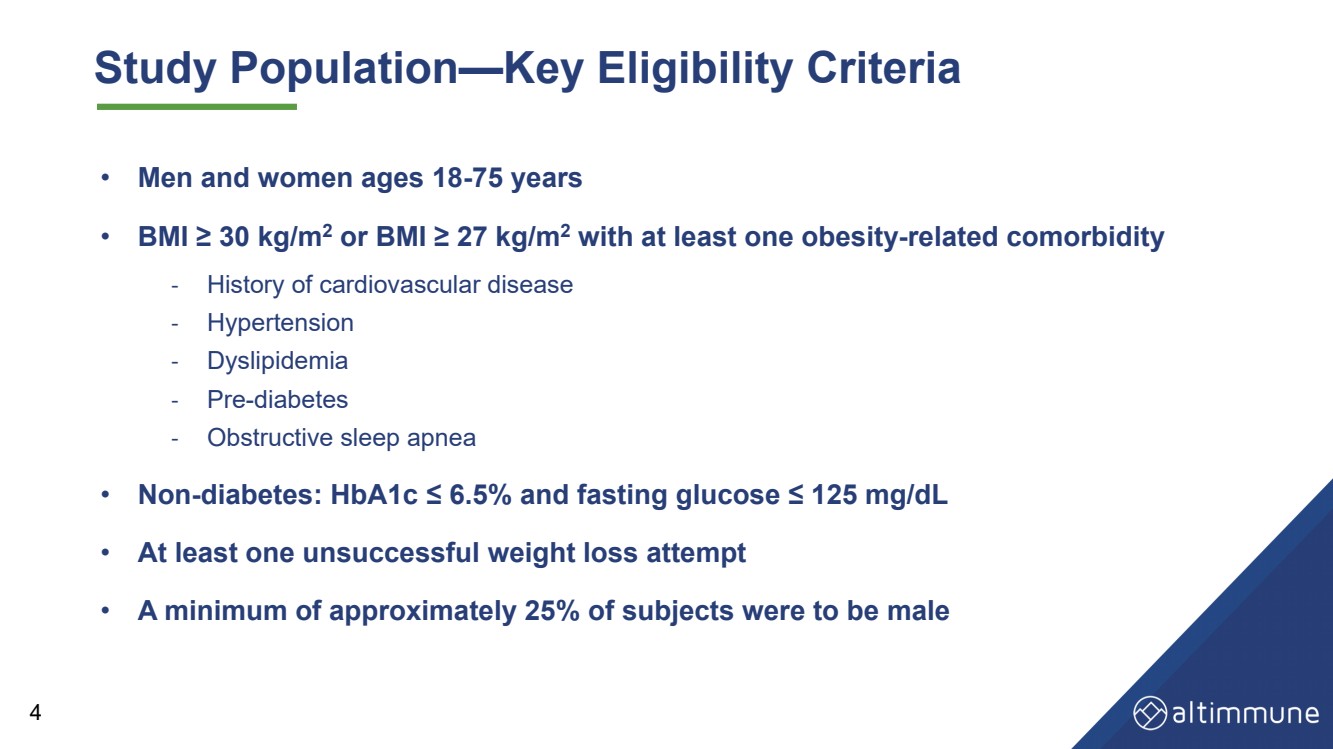 Study Population—Key Eligibility Criteria

• Men and women ages 18-75 years

• BMI ≥ 30 kg/m$^2$ or BMI ≥ 27 kg/m$^2$ with at least one obesity-related comorbidity

- History of cardiovascular disease
- Hypertension
- Dyslipidemia
- Pre-diabetes
- Obstructive sleep apnea

• Non-diabetes: HbA1c ≤ 6.5% and fasting glucose ≤ 125 mg/dL

• At least one unsuccessful weight loss attempt

• A minimum of approximately 25% of subjects were to be male

4

altimmune